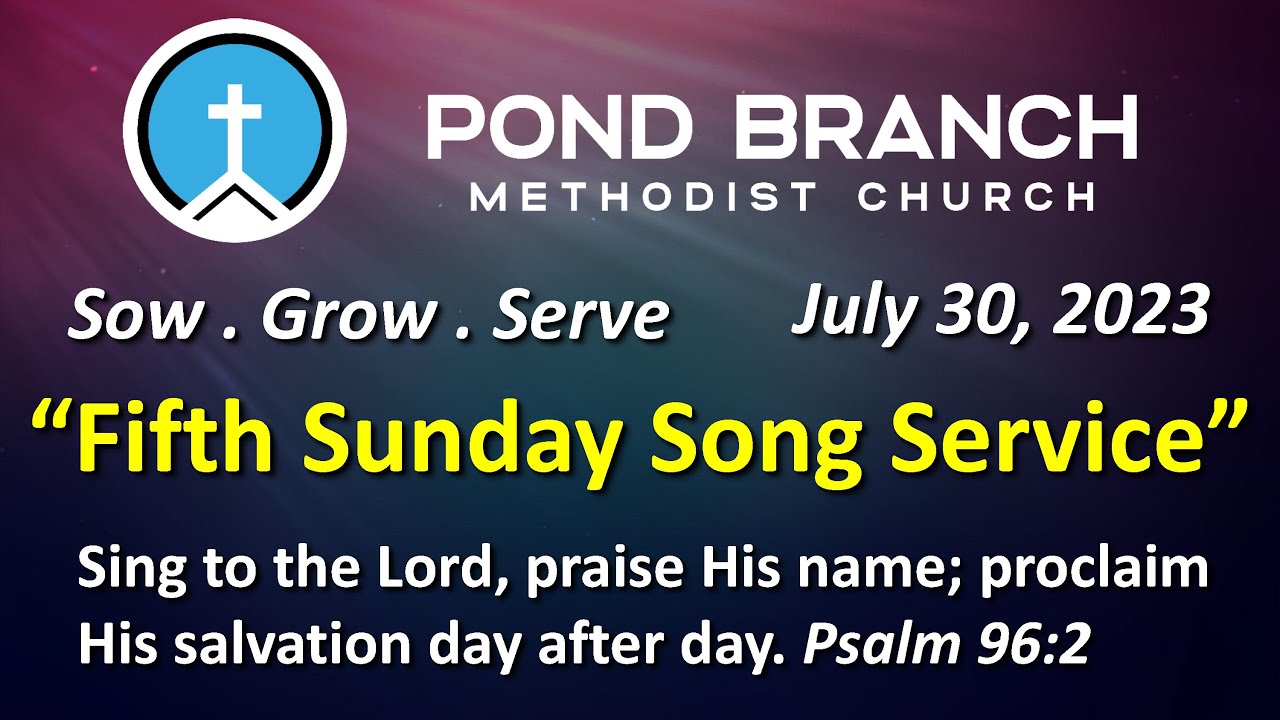 POND BRANCH
METHODIST CHURCH

Sow . Grow . Serve

July 30, 2023

“Fifth Sunday Song Service”

Sing to the Lord, praise His name; proclaim His salvation day after day. Psalm 96:2